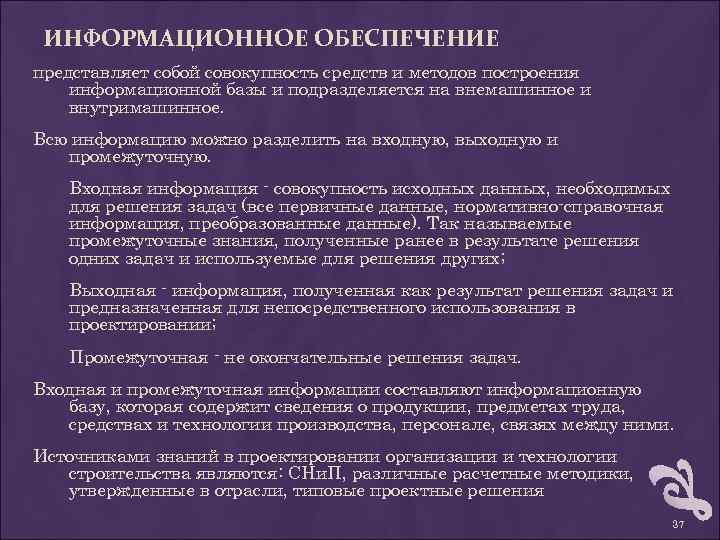 ИНФОРМАЦИОННОЕ ОБЕСПЕЧЕНИЕ

представляет собой совокупность средств и методов построения информационной базы и подразделяется на внемашинное и внутримашинное.

Всю информацию можно разделить на входную, выходную и промежуточную.

Входная информация - совокупность исходных данных, необходимых для решения задач (все первичные данные, нормативно-справочная информация, преобразованные данные). Так называемые промежуточные знания, полученные ранее в результате решения одних задач и используемые для решения других;

Выходная - информация, полученная как результат решения задач и предназначенная для непосредственного использования в проектировании;

Промежуточная - не окончательные решения задач.

Входная и промежуточная информации составляют информационную базу, которая содержит сведения о продукции, предметах труда, средствах и технологии производства, персонале, связях между ними.

Источниками знаний в проектировании организации и технологии строительства являются: СНиП, различные расчетные методики, утвержденные в отрасли, типовые проектные решения

37